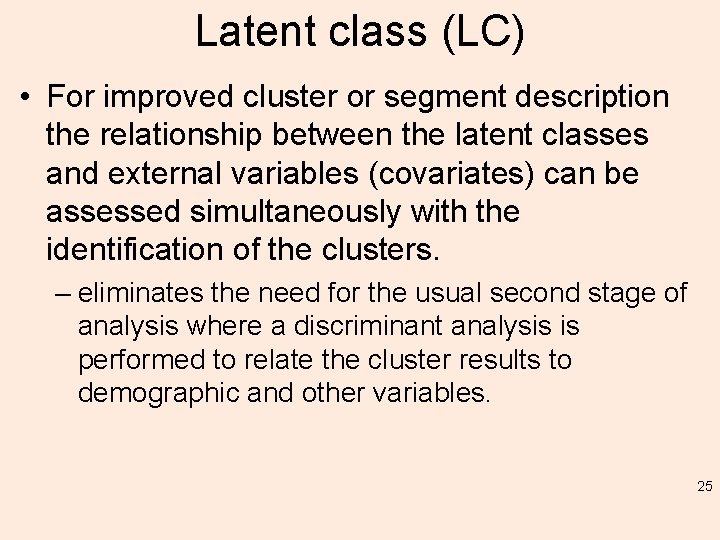 Latent class (LC)

• For improved cluster or segment description the relationship between the latent classes and external variables (covariates) can be assessed simultaneously with the identification of the clusters.

– eliminates the need for the usual second stage of analysis where a discriminant analysis is performed to relate the cluster results to demographic and other variables.

25